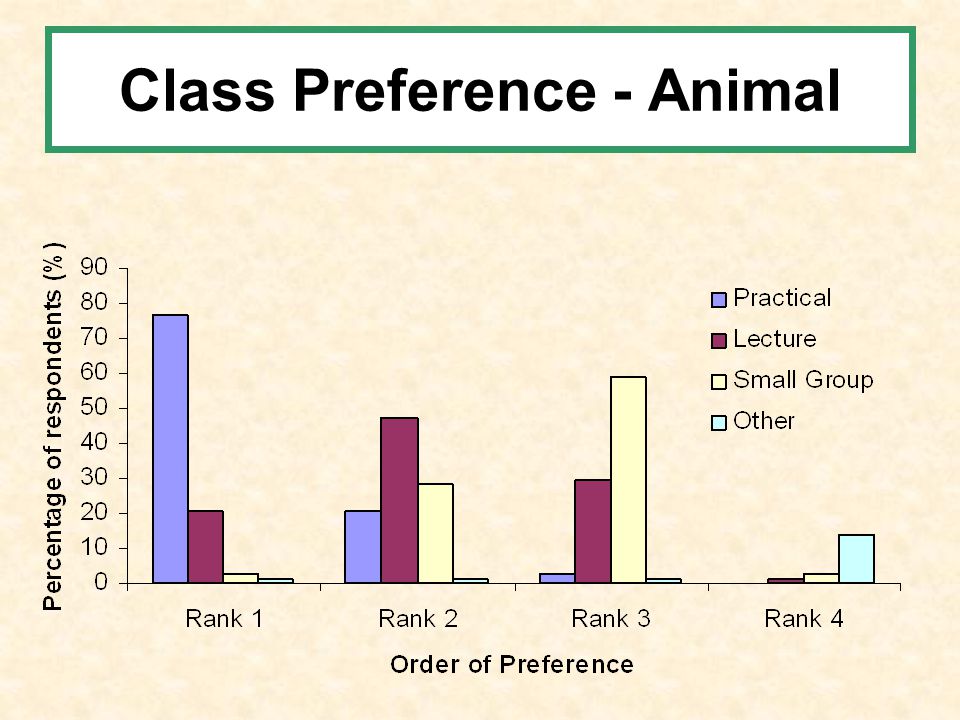 Class Preference - Animal

Percentage of respondents (%)

90
80
70
60
50
40
30
20
10
0

Practical
Lecture
Small Group
Other

Rank 1
Rank 2
Rank 3
Rank 4

Order of Preference